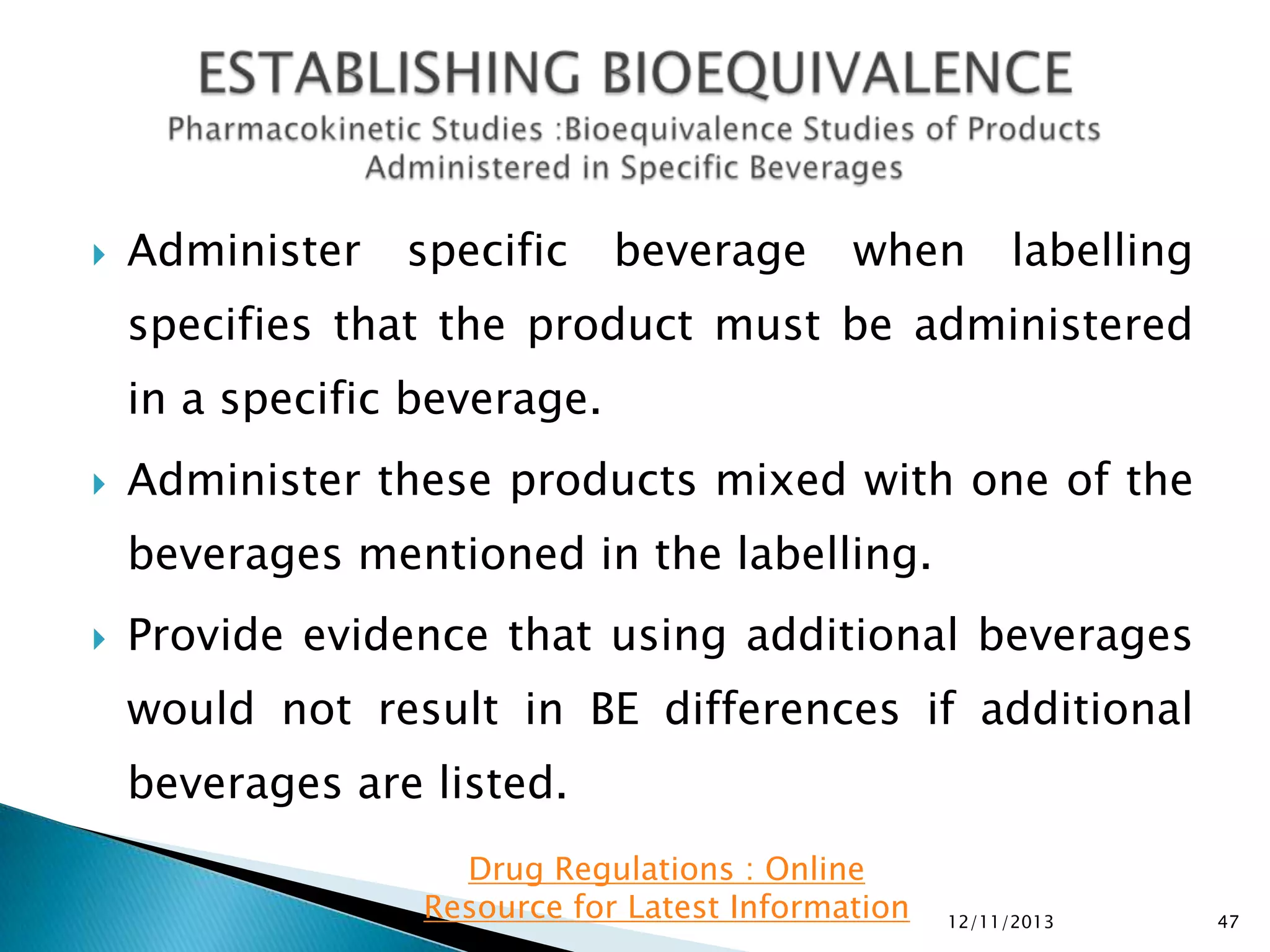 ESTABLISHING BIOEQUIVALENCE
Pharmacokinetic Studies :Bioequivalence Studies of Products Administered in Specific Beverages

Administer specific beverage when labelling specifies that the product must be administered in a specific beverage.

Administer these products mixed with one of the beverages mentioned in the labelling.

Provide evidence that using additional beverages would not result in BE differences if additional beverages are listed.

Drug Regulations : Online Resource for Latest Information

12/11/2013

47